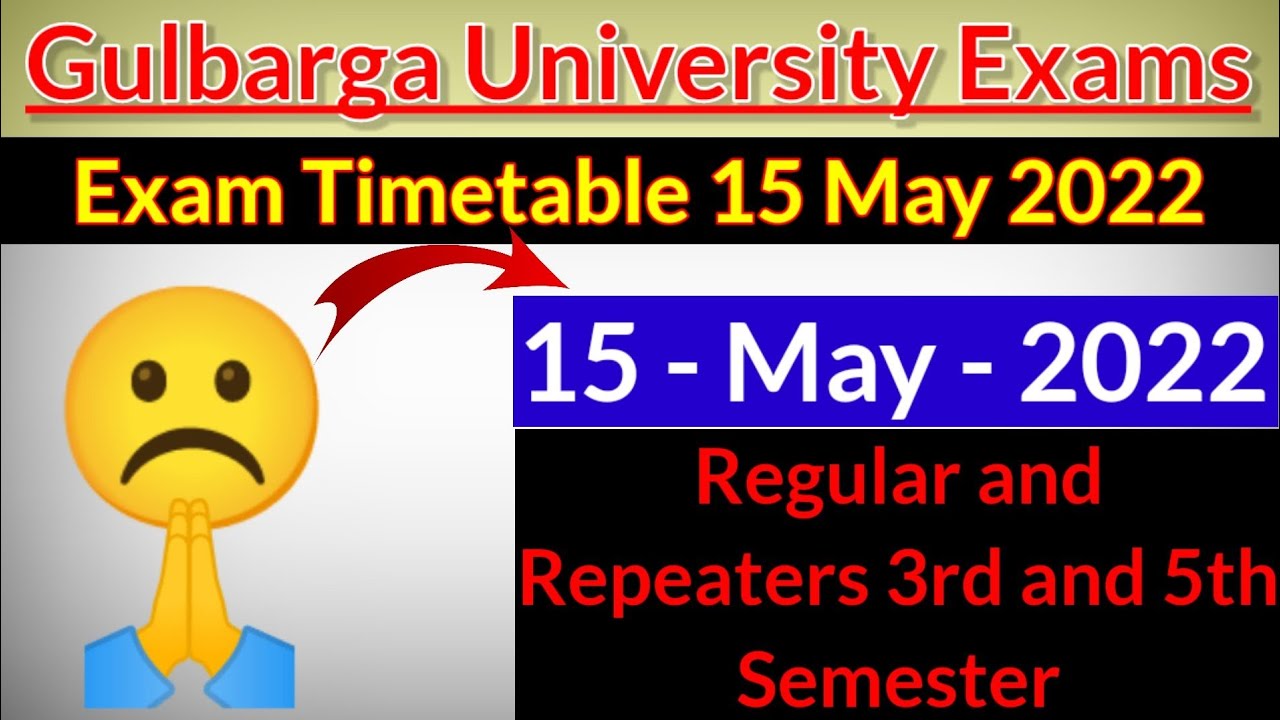 Gulbarga University Exams

Exam Timetable 15 May 2022

15 - May - 2022

Regular and Repeaters 3rd and 5th Semester